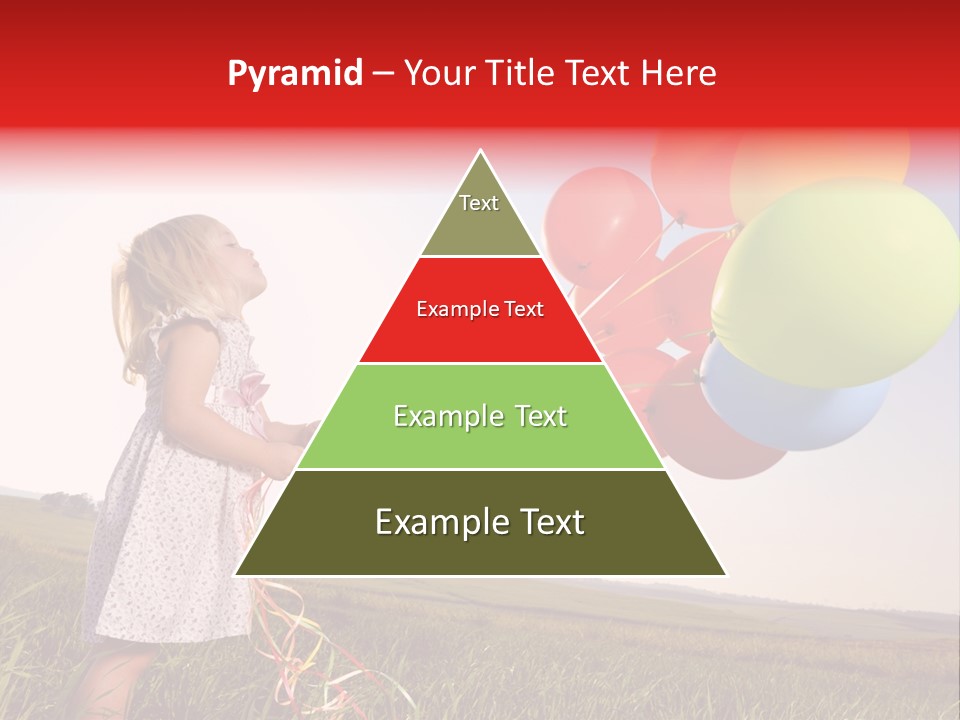 Pyramid – Your Title Text Here

Text

Example Text

Example Text

Example Text